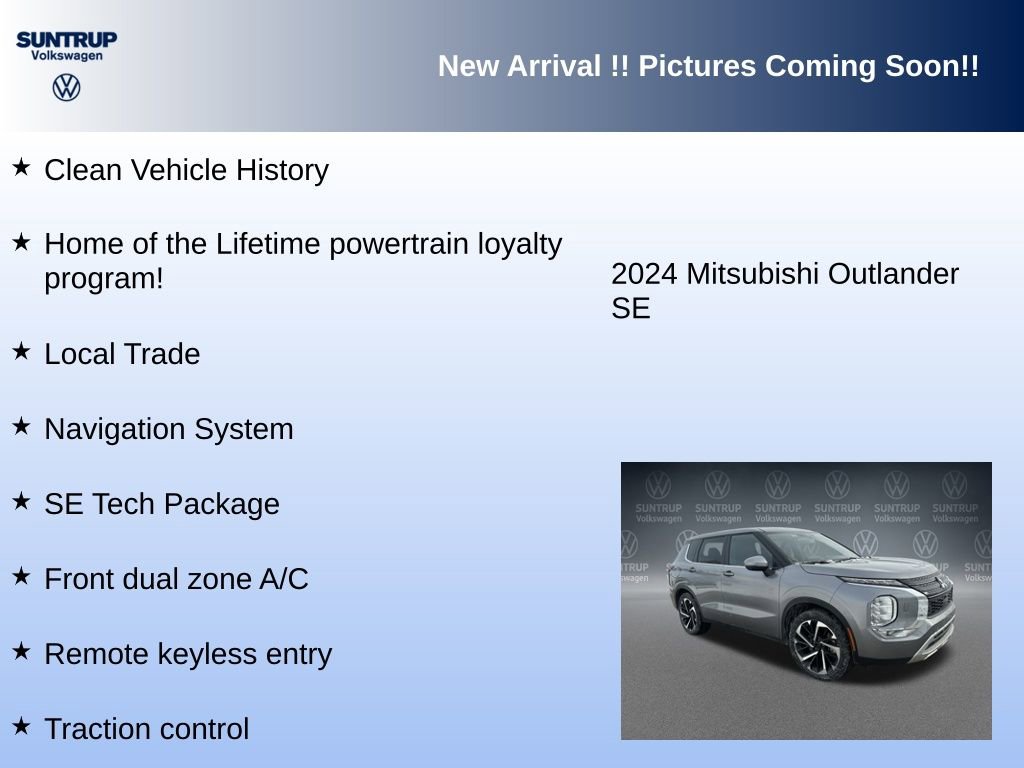 SUNTRUP
Volkswagen

New Arrival !! Pictures Coming Soon!!

★ Clean Vehicle History

★ Home of the Lifetime powertrain loyalty program!

★ Local Trade

★ Navigation System

★ SE Tech Package

★ Front dual zone A/C

★ Remote keyless entry

★ Traction control

2024 Mitsubishi Outlander SE

SUNTRUP Volkswagen SUNTRUP Volkswagen SUNTRUP Volkswagen SUNTRUP Volkswagen SUNTRUP Volkswagen SUNTRUP Volkswagen